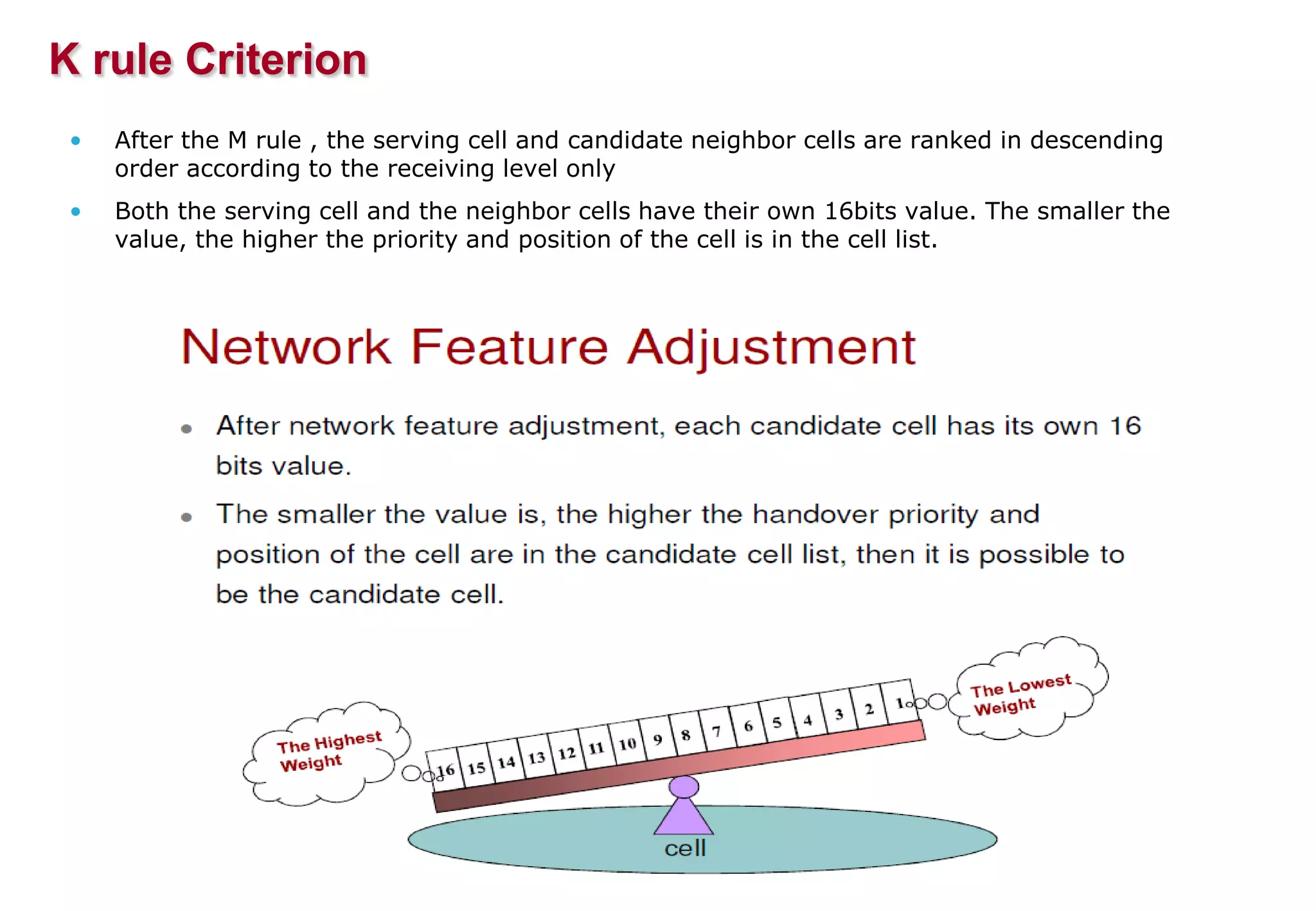 K rule Criterion

• After the M rule , the serving cell and candidate neighbor cells are ranked in descending order according to the receiving level only

• Both the serving cell and the neighbor cells have their own 16bits value. The smaller the value, the higher the priority and position of the cell is in the cell list.

Network Feature Adjustment

• After network feature adjustment, each candidate cell has its own 16 bits value.

• The smaller the value is, the higher the handover priority and position of the cell are in the candidate cell list, then it is possible to be the candidate cell.

The Highest Weight

16 15 14 13 12 11 10 9 8 7 6 5 4 3 2 1

The Lowest Weight

cell